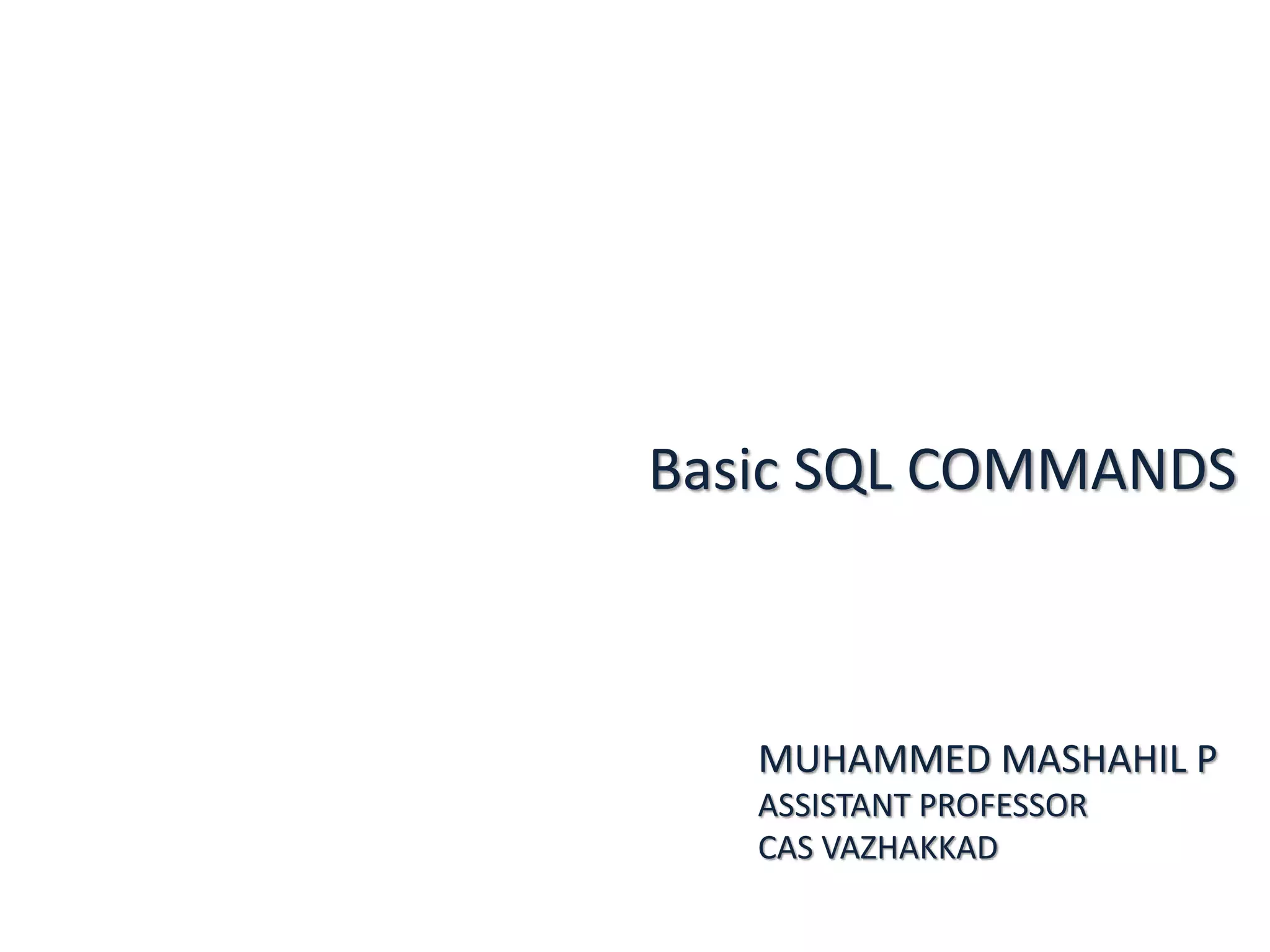 Basic SQL COMMANDS

MUHAMMED MASHAHIL P
ASSISTANT PROFESSOR
CAS VAZHAKKAD